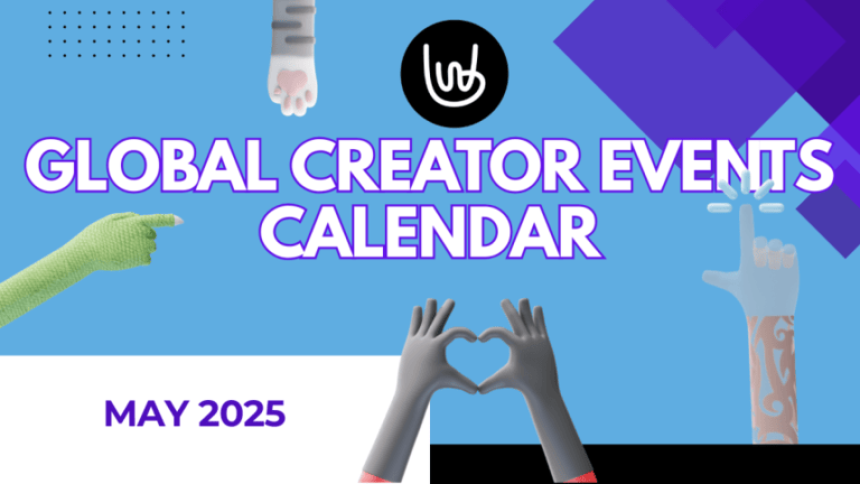 GLOBAL CREATOR EVENTS CALENDAR

MAY 2025